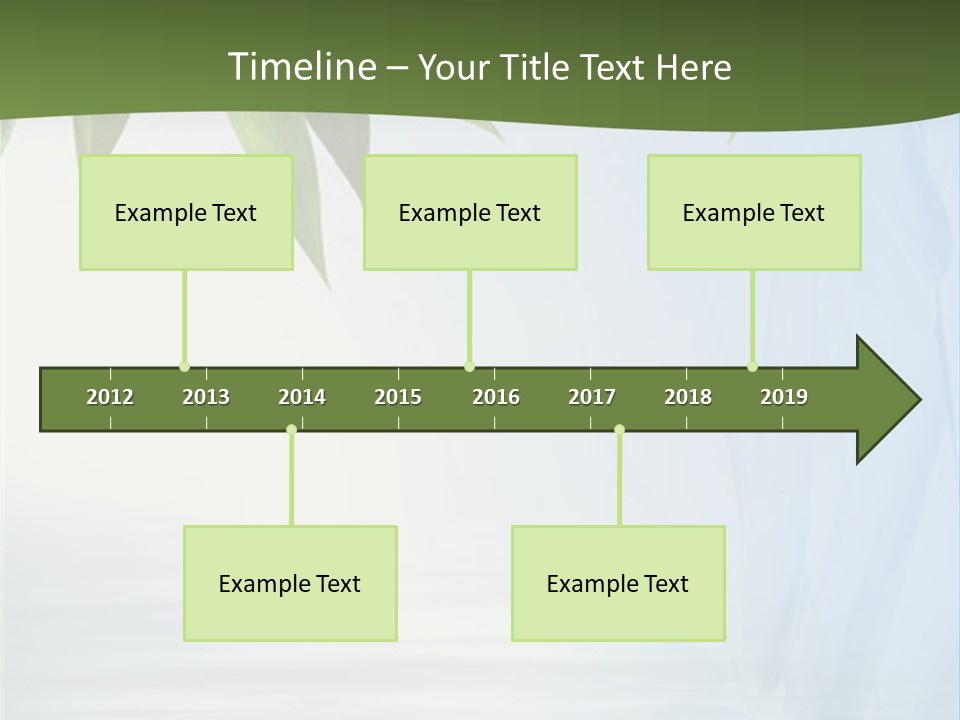 Timeline – Your Title Text Here

Example Text

Example Text

Example Text

2012 2013 2014 2015 2016 2017 2018 2019

Example Text

Example Text